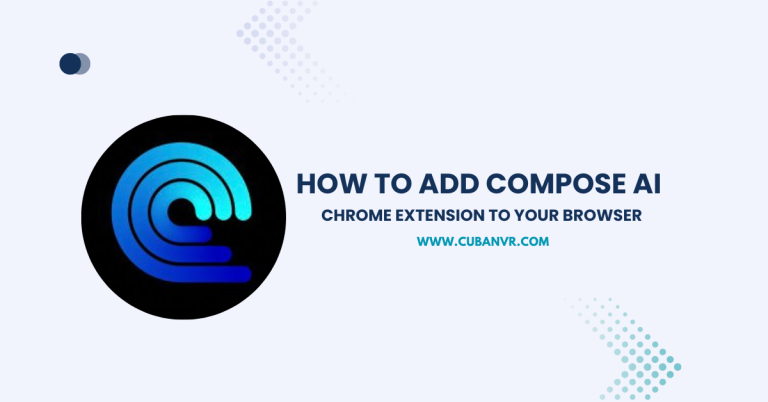 HOW TO ADD COMPOSE AI

CHROME EXTENSION TO YOUR BROWSER

WWW.CUBANVR.COM